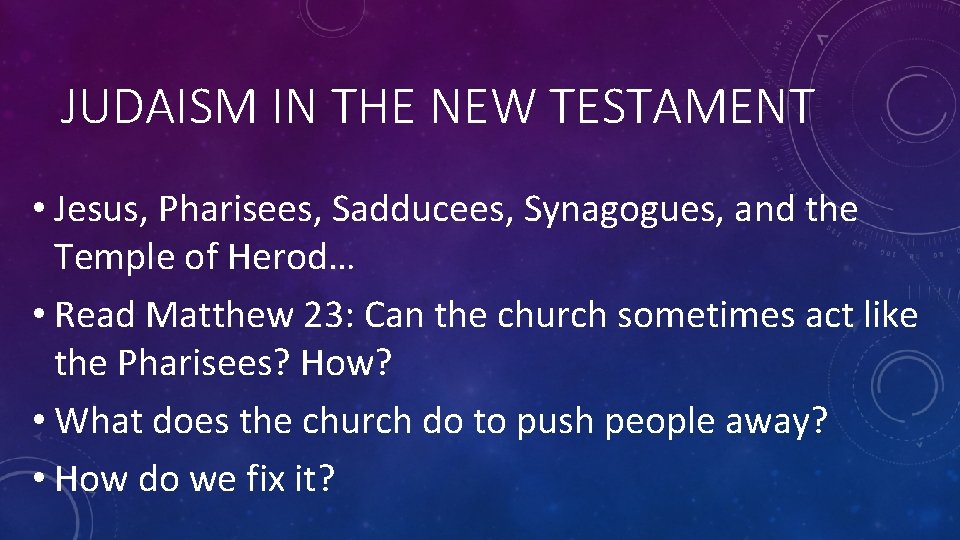 JUDAISM IN THE NEW TESTAMENT

• Jesus, Pharisees, Sadducees, Synagogues, and the Temple of Herod…

• Read Matthew 23: Can the church sometimes act like the Pharisees? How?

• What does the church do to push people away?

• How do we fix it?